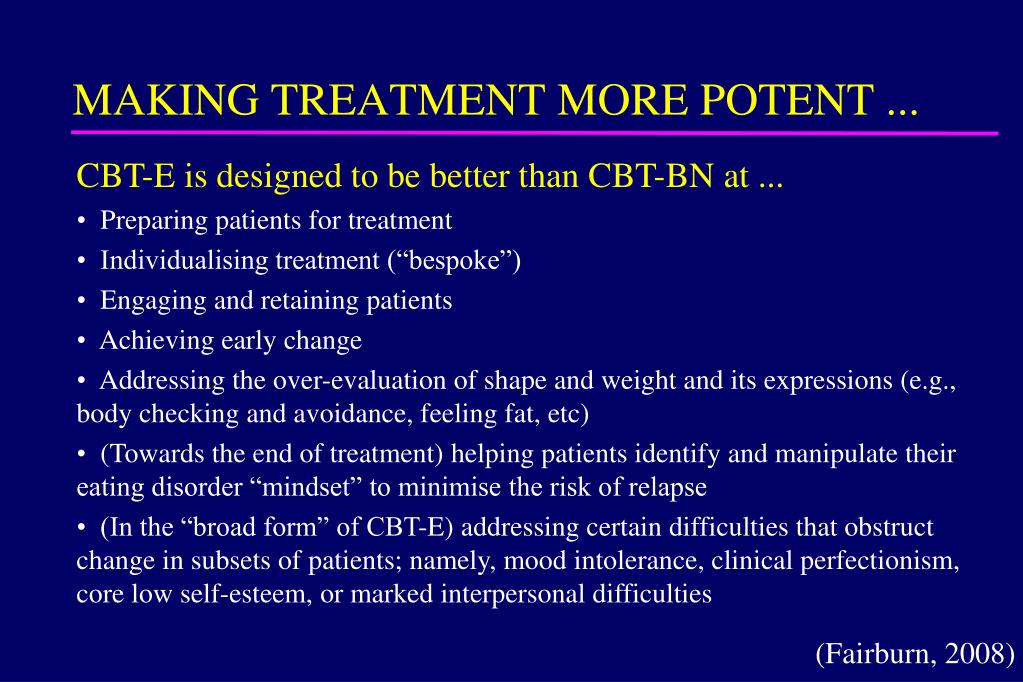 MAKING TREATMENT MORE POTENT ...

CBT-E is designed to be better than CBT-BN at ...

• Preparing patients for treatment

• Individualising treatment (“bespoke”)

• Engaging and retaining patients

• Achieving early change

• Addressing the over-evaluation of shape and weight and its expressions (e.g., body checking and avoidance, feeling fat, etc)

• (Towards the end of treatment) helping patients identify and manipulate their eating disorder “mindset” to minimise the risk of relapse

• (In the “broad form” of CBT-E) addressing certain difficulties that obstruct change in subsets of patients; namely, mood intolerance, clinical perfectionism, core low self-esteem, or marked interpersonal difficulties

(Fairburn, 2008)